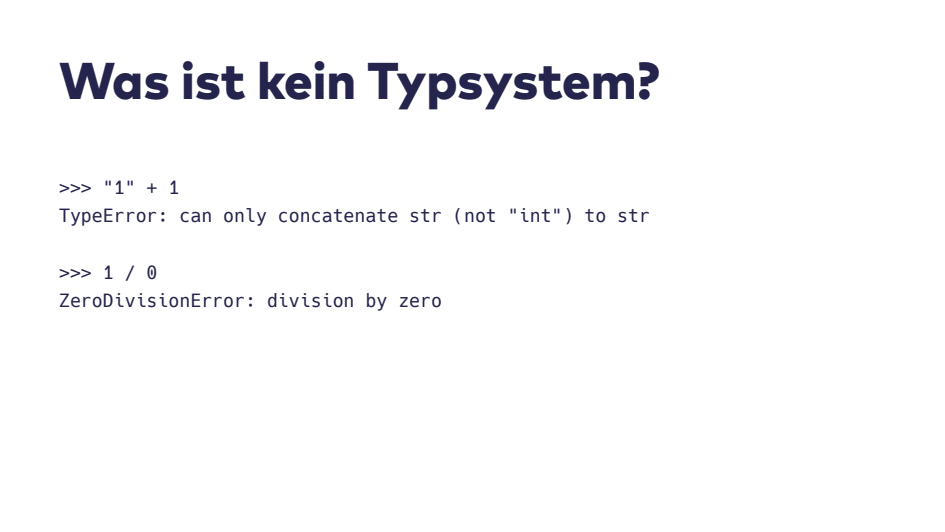 Was ist kein Typsystem?

>>> "1" + 1
TypeError: can only concatenate str (not "int") to str

>>> 1 / 0
ZeroDivisionError: division by zero